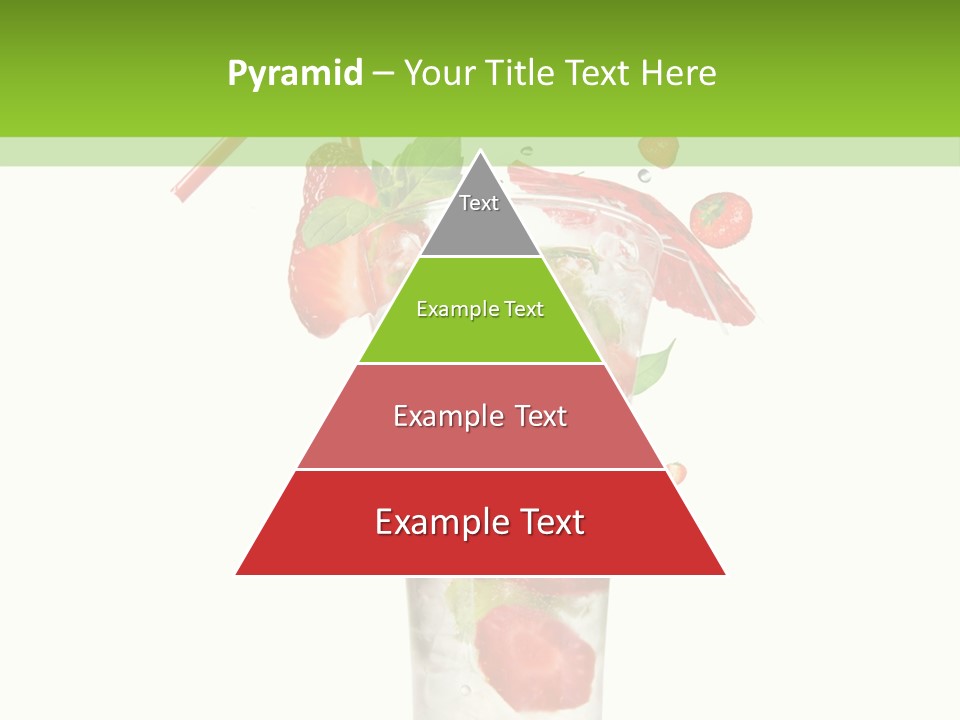 Pyramid – Your Title Text Here

Text

Example Text

Example Text

Example Text